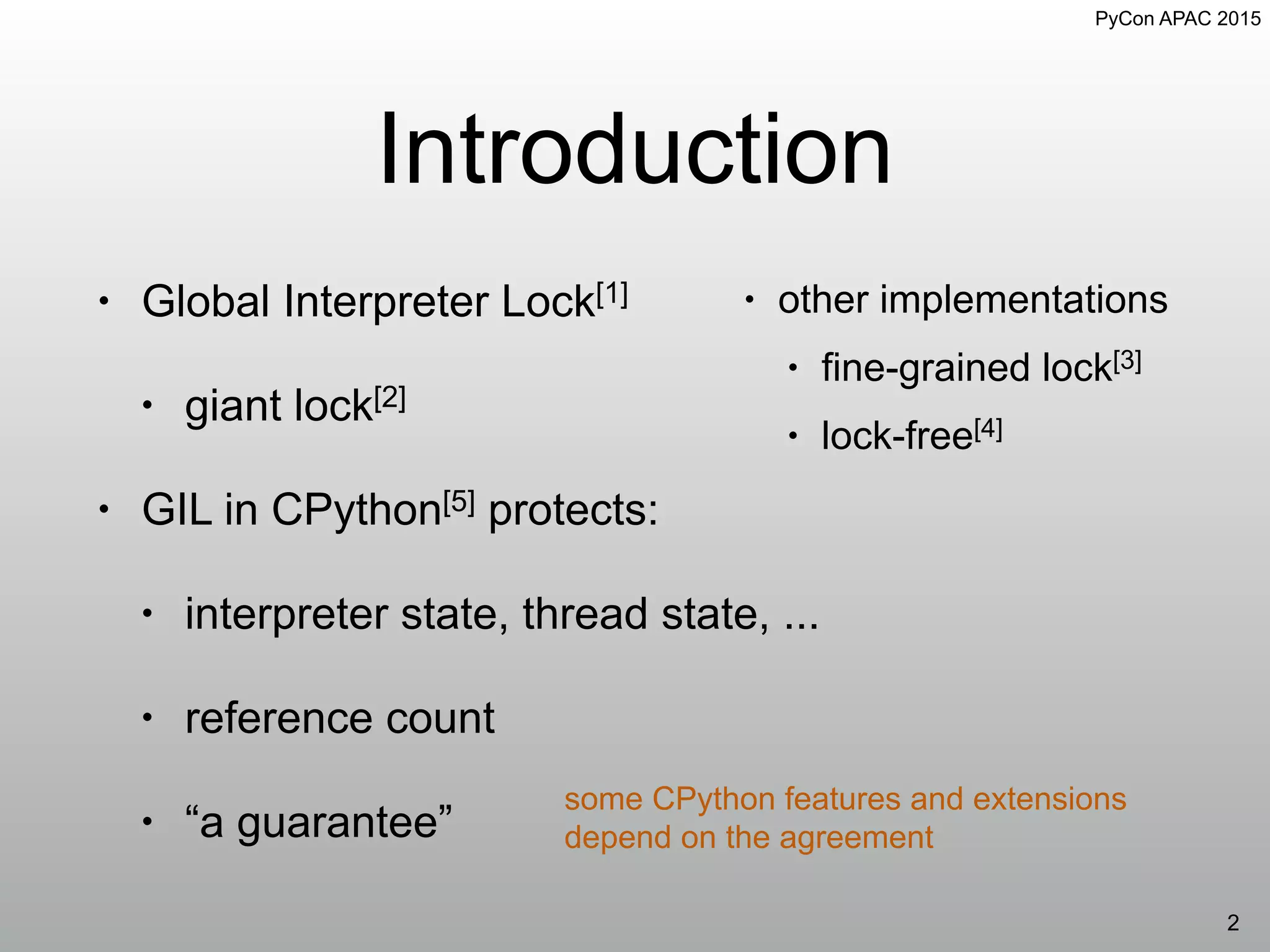 PyCon APAC 2015

Introduction

• Global Interpreter Lock$^{[1]}$
  • giant lock$^{[2]}$
• GIL in CPython$^{[5]}$ protects:
  • interpreter state, thread state, ...
  • reference count
  • “a guarantee”

• other implementations
  • fine-grained lock$^{[3]}$
  • lock-free$^{[4]}$

some CPython features and extensions depend on the agreement

2